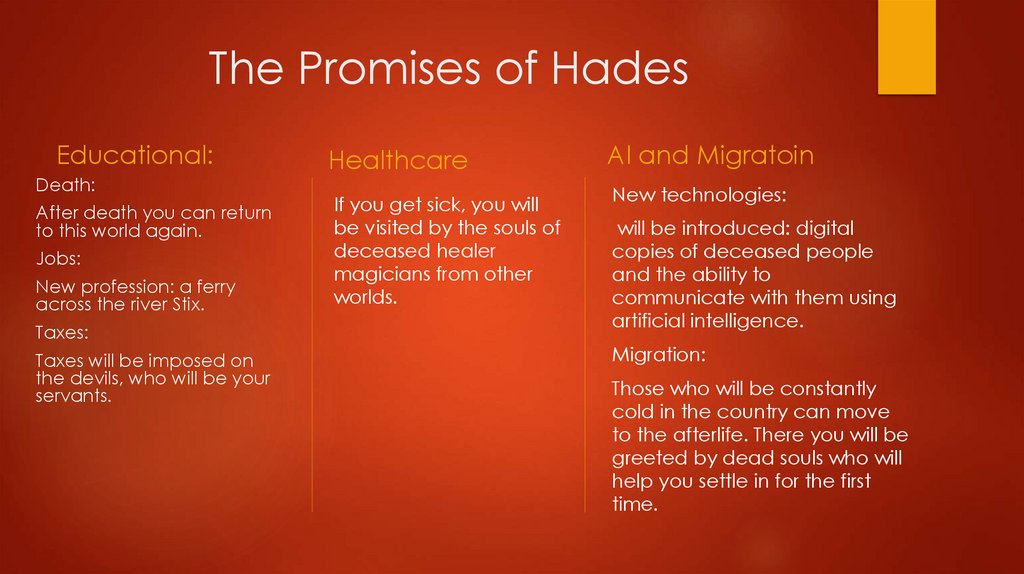 The Promises of Hades

Educational:

Death:

After death you can return to this world again.

Jobs:

New profession: a ferry across the river Stix.

Taxes:

Taxes will be imposed on the devils, who will be your servants.

Healthcare

If you get sick, you will be visited by the souls of deceased healer magicians from other worlds.

AI and Migratoin

New technologies:

will be introduced: digital copies of deceased people and the ability to communicate with them using artificial intelligence.

Migration:

Those who will be constantly cold in the country can move to the afterlife. There you will be greeted by dead souls who will help you settle in for the first time.